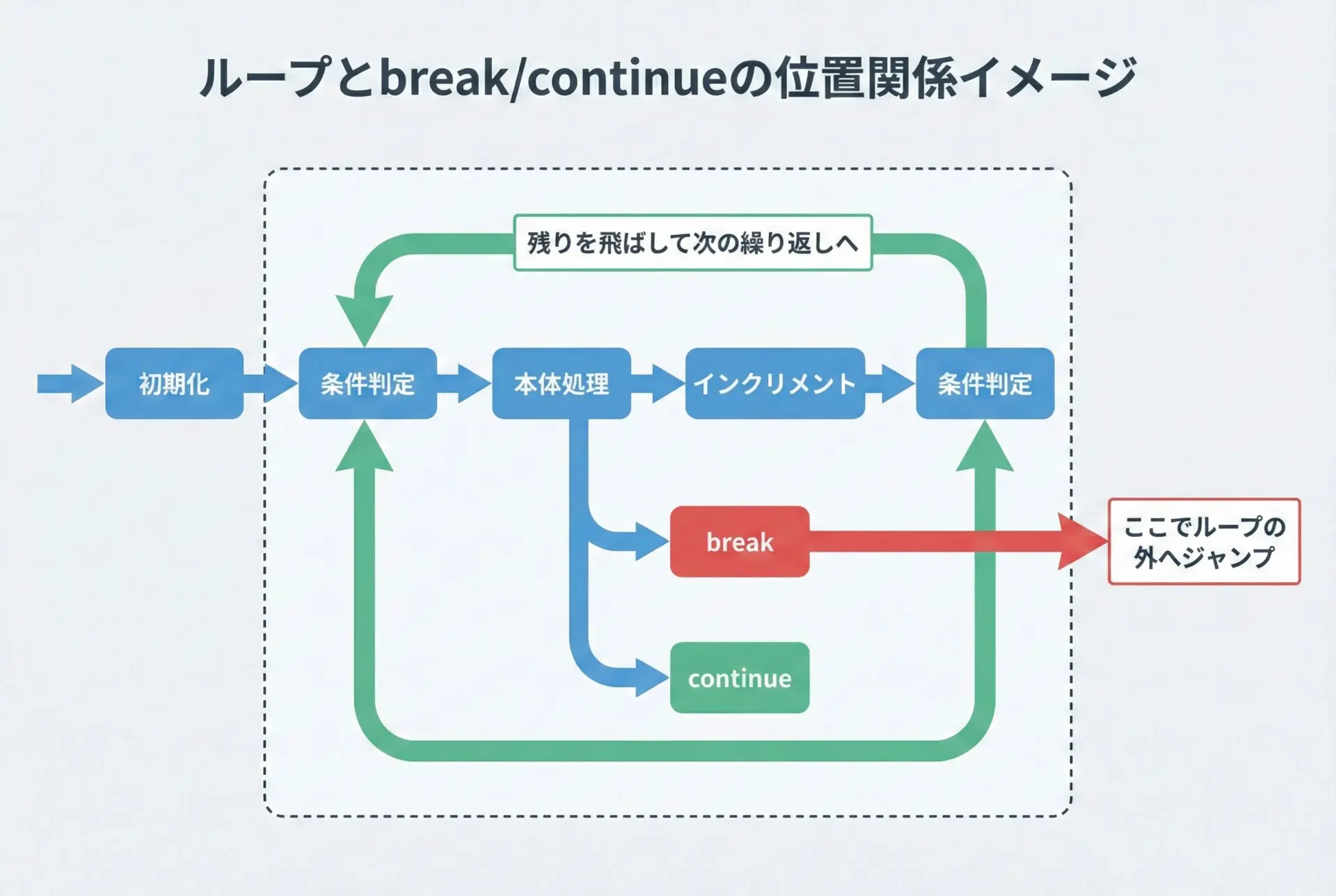 ループとbreak/continueの位置関係イメージ

残りを飛ばして次の繰り返しへ

初期化

条件判定

本体処理

インクリメント

条件判定

break

ここでループの外へジャンプ

continue